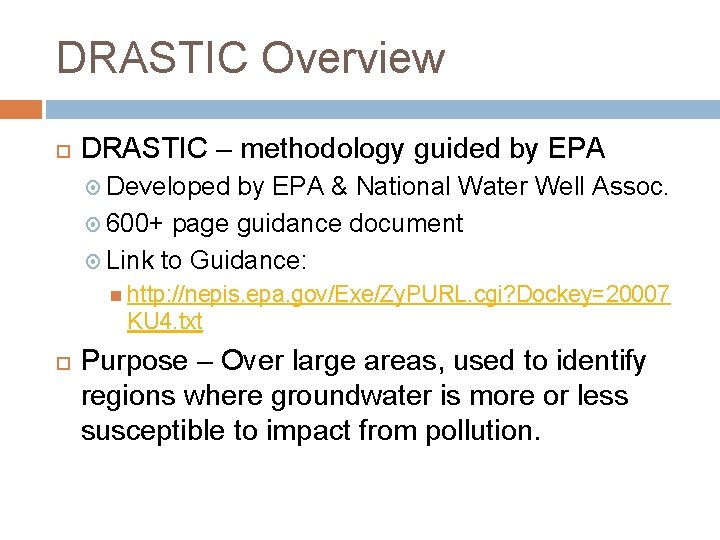 DRASTIC Overview

DRASTIC – methodology guided by EPA

Developed by EPA & National Water Well Assoc.

600+ page guidance document

Link to Guidance:

http://nepis.epa.gov/Exe/ZyPURL.cgi?Dockey=20007KU4.txt

Purpose – Over large areas, used to identify regions where groundwater is more or less susceptible to impact from pollution.